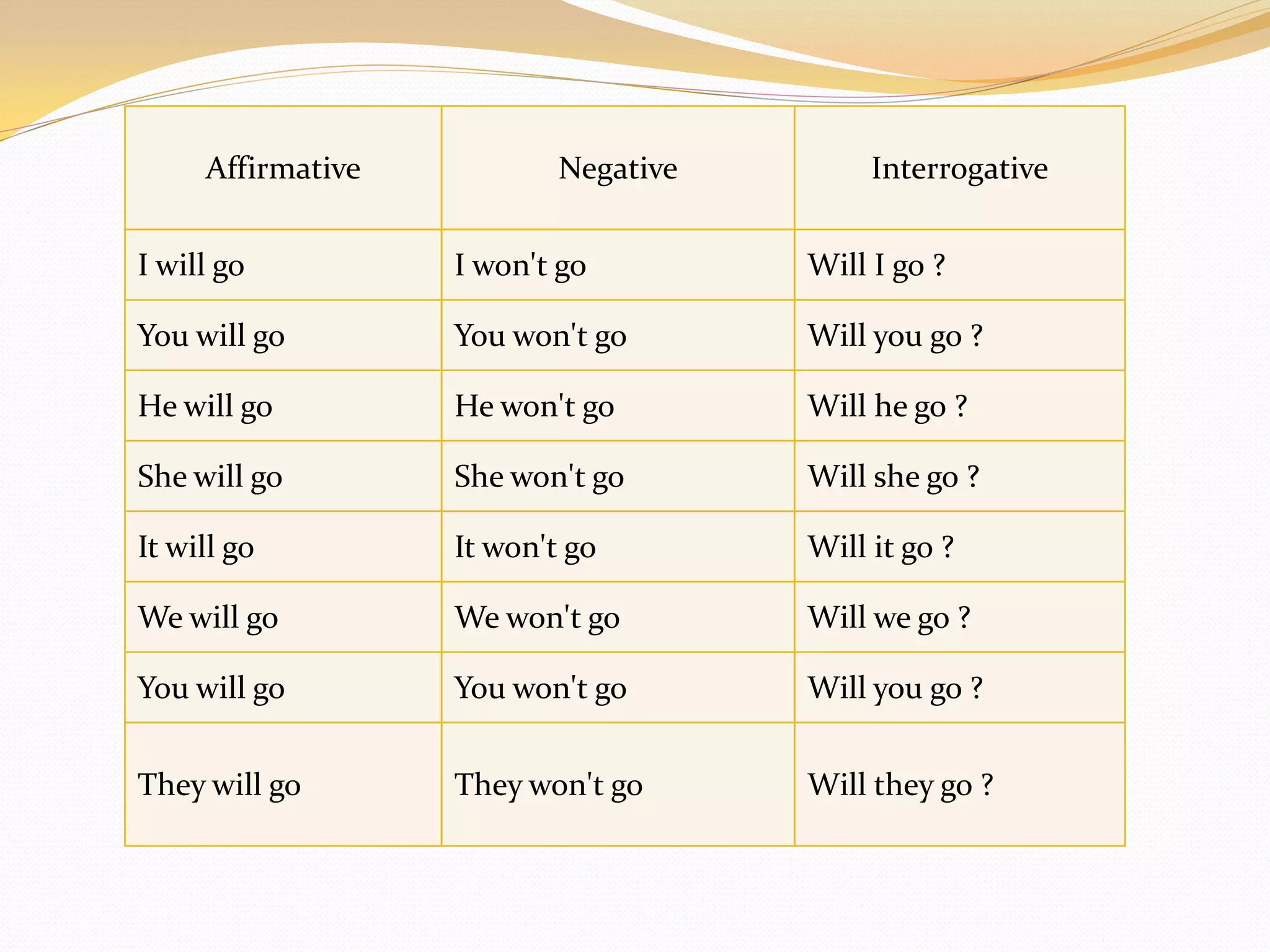 | Affirmative | Negative | Interrogative |
|---|---|---|
| I will go | I won't go | Will I go ? |
| You will go | You won't go | Will you go ? |
| He will go | He won't go | Will he go ? |
| She will go | She won't go | Will she go ? |
| It will go | It won't go | Will it go ? |
| We will go | We won't go | Will we go ? |
| You will go | You won't go | Will you go ? |
| They will go | They won't go | Will they go ? |